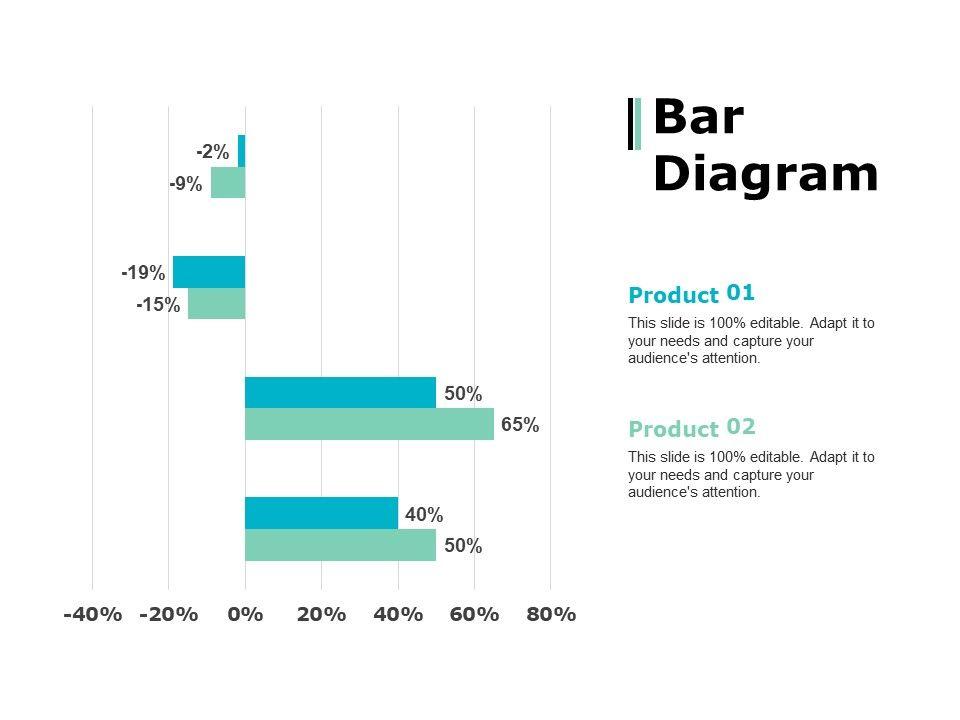 -2%
-9%
-19%
-15%
50%
65%
40%
50%

-40% -20% 0% 20% 40% 60% 80%

Bar Diagram

Product 01

This slide is 100% editable. Adapt it to your needs and capture your audience's attention.

Product 02

This slide is 100% editable. Adapt it to your needs and capture your audience's attention.